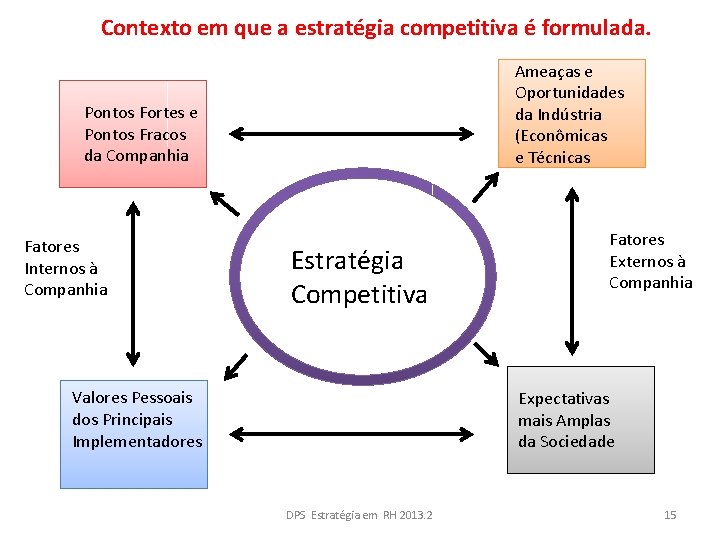 Contexto em que a estratégia competitiva é formulada.

Pontos Fortes e Pontos Fracos da Companhia

Ameaças e Oportunidades da Indústria (Econômicas e Técnicas

Fatores Internos à Companhia

Estratégia Competitiva

Fatores Externos à Companhia

Valores Pessoais dos Principais Implementadores

Expectativas mais Amplas da Sociedade

DPS Estratégia em RH 2013.2

15